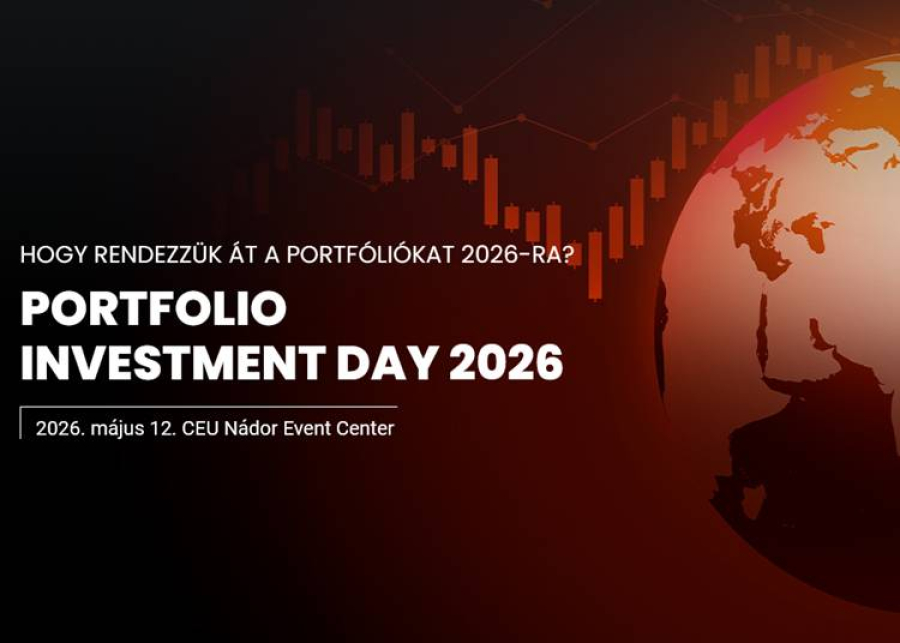 HOGY RENDEZZÜK ÁT A PORTFÓLIÓKAT 2026-RA?

PORTFOLIO INVESTMENT DAY 2026

2026. május 12. CEU Nádor Event Center